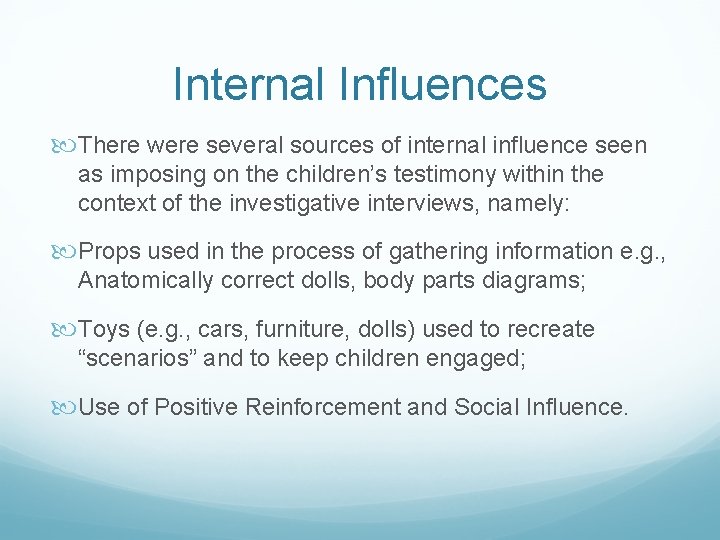 Internal Influences

There were several sources of internal influence seen as imposing on the children’s testimony within the context of the investigative interviews, namely:

Props used in the process of gathering information e.g., Anatomically correct dolls, body parts diagrams;

Toys (e.g., cars, furniture, dolls) used to recreate “scenarios” and to keep children engaged;

Use of Positive Reinforcement and Social Influence.